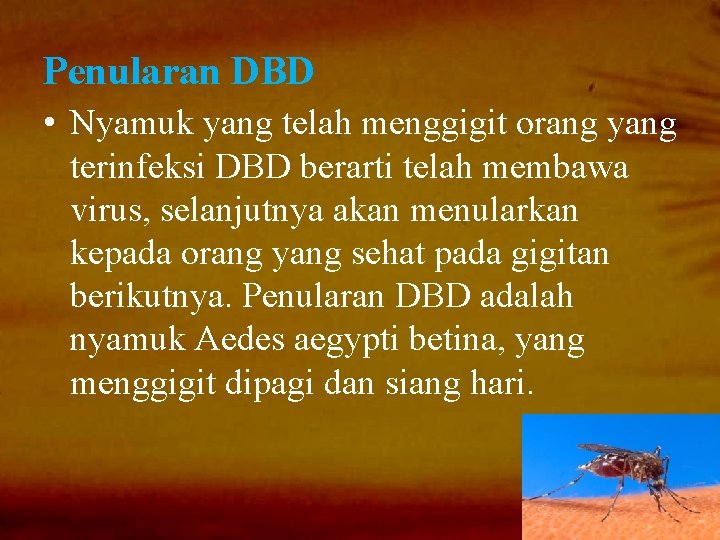 Penularan DBD

• Nyamuk yang telah menggigit orang yang terinfeksi DBD berarti telah membawa virus, selanjutnya akan menularkan kepada orang yang sehat pada gigitan berikutnya. Penularan DBD adalah nyamuk Aedes aegypti betina, yang menggigit dipagi dan siang hari.